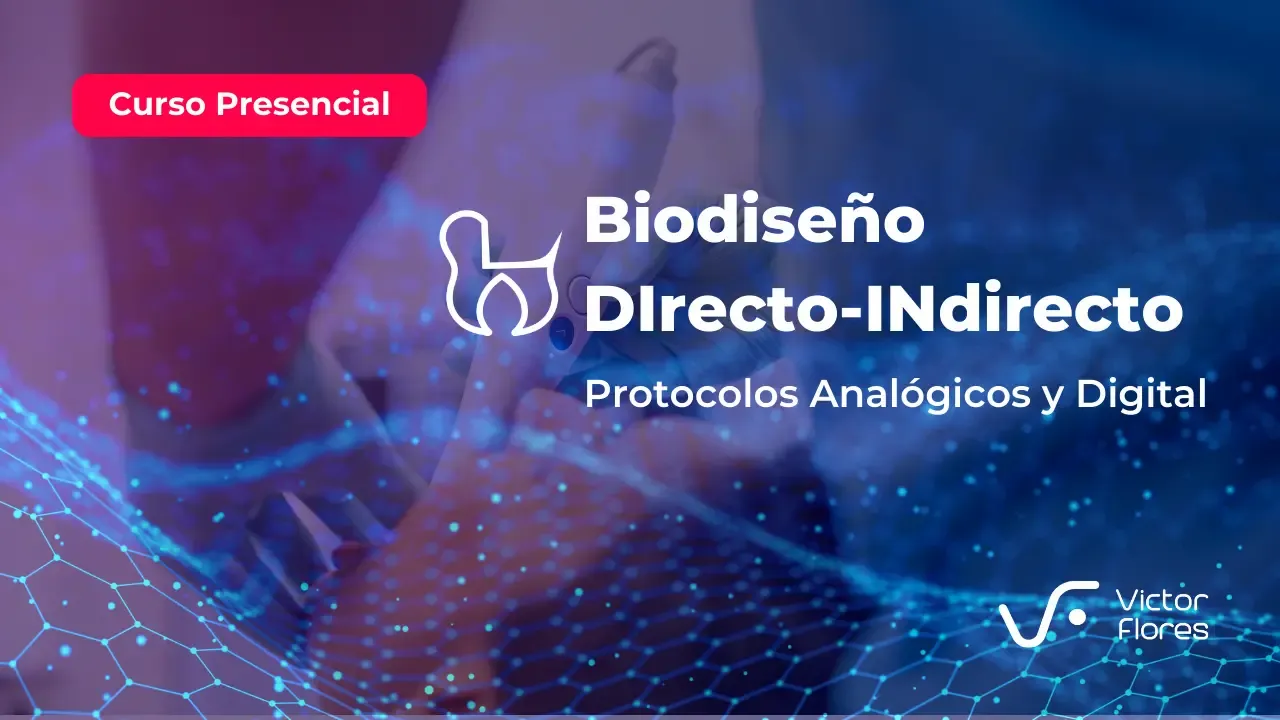 Curso Presencial

Biodiseño DIrecto-INdirecto

Protocolos Analógicos y Digital

Victor Flores